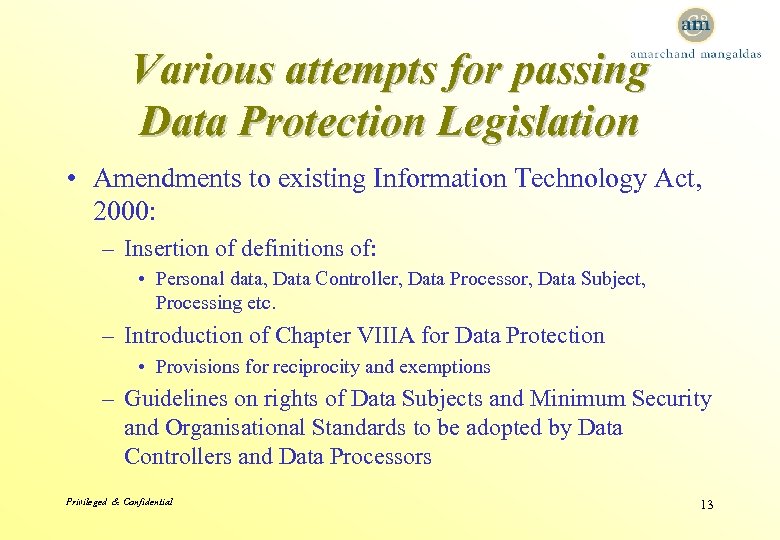 am
amarchand mangaldas

Various attempts for passing Data Protection Legislation

• Amendments to existing Information Technology Act, 2000:

– Insertion of definitions of:

• Personal data, Data Controller, Data Processor, Data Subject, Processing etc.

– Introduction of Chapter VIIIA for Data Protection

• Provisions for reciprocity and exemptions

– Guidelines on rights of Data Subjects and Minimum Security and Organisational Standards to be adopted by Data Controllers and Data Processors

Privileged & Confidential

13